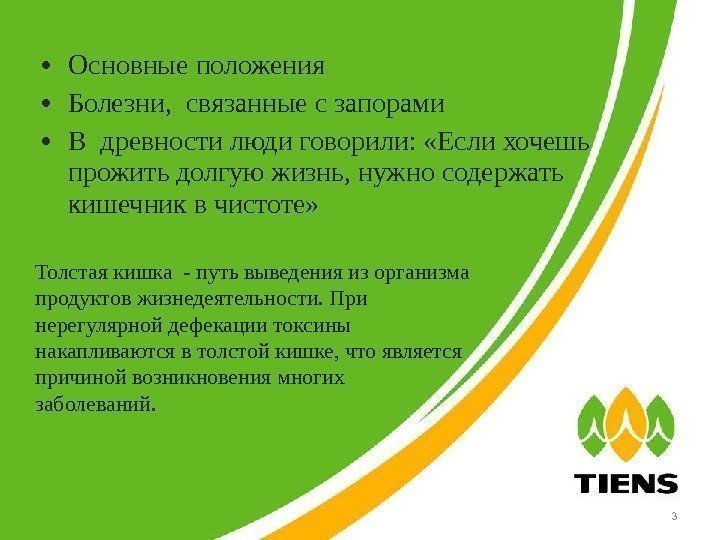 • Основные положения
• Болезни, связанные с запорами
• В древности люди говорили: «Если хочешь прожить долгую жизнь, нужно содержать кишечник в чистоте»

Толстая кишка - путь выведения из организма продуктов жизнедеятельности. При нерегулярной дефекации токсины накапливаются в толстой кишке, что является причиной возникновения многих заболеваний.

TIENS

3